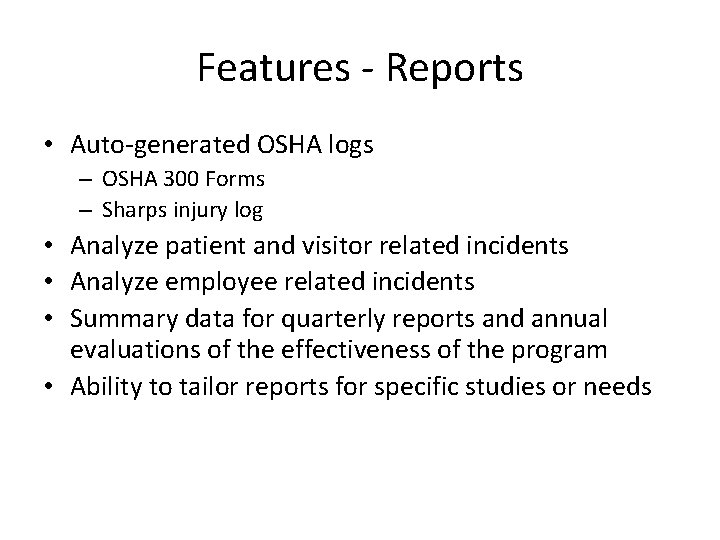 Features - Reports

• Auto-generated OSHA logs
– OSHA 300 Forms
– Sharps injury log
• Analyze patient and visitor related incidents
• Analyze employee related incidents
• Summary data for quarterly reports and annual evaluations of the effectiveness of the program
• Ability to tailor reports for specific studies or needs